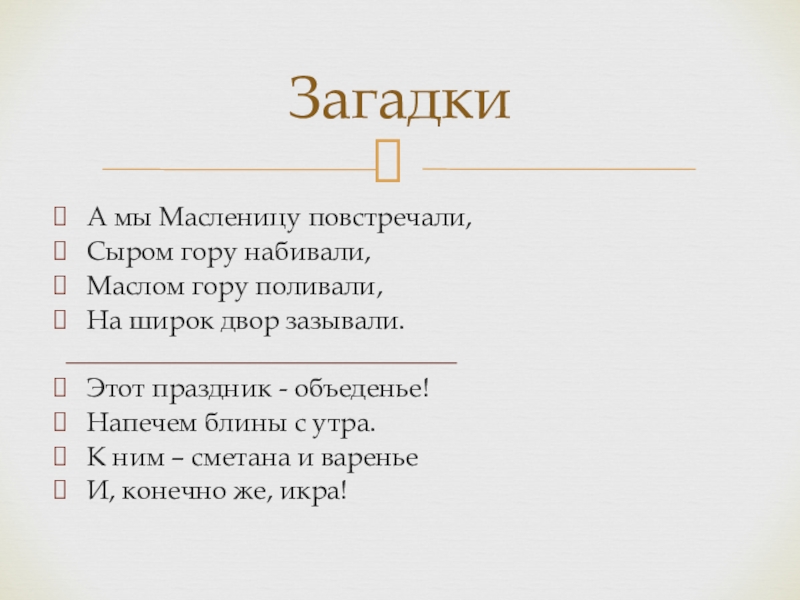 Загадки

А мы Масленицу повстречали,
Сыром гору набивали,
Маслом гору поливали,
На широк двор зазывали.

Этот праздник - объеденье!
Напечем блины с утра.
К ним – сметана и варенье
И, конечно же, икра!